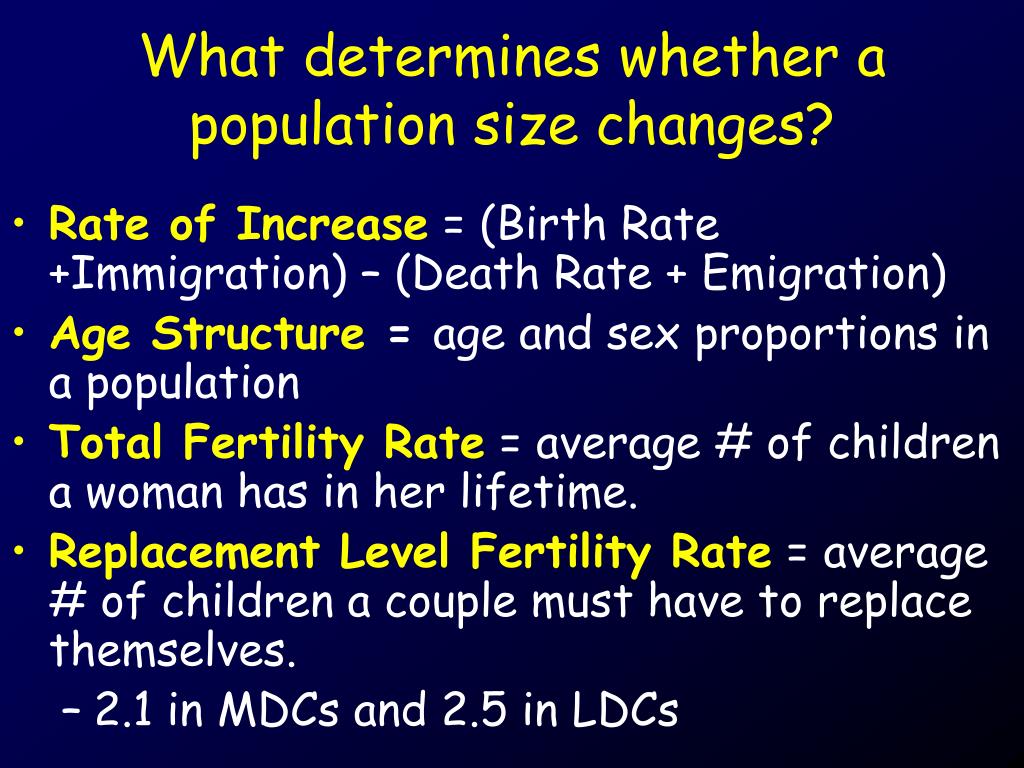 What determines whether a population size changes?

• Rate of Increase = (Birth Rate +Immigration) – (Death Rate + Emigration)
• Age Structure = age and sex proportions in a population
• Total Fertility Rate = average # of children a woman has in her lifetime.
• Replacement Level Fertility Rate = average # of children a couple must have to replace themselves.
– 2.1 in MDCs and 2.5 in LDCs